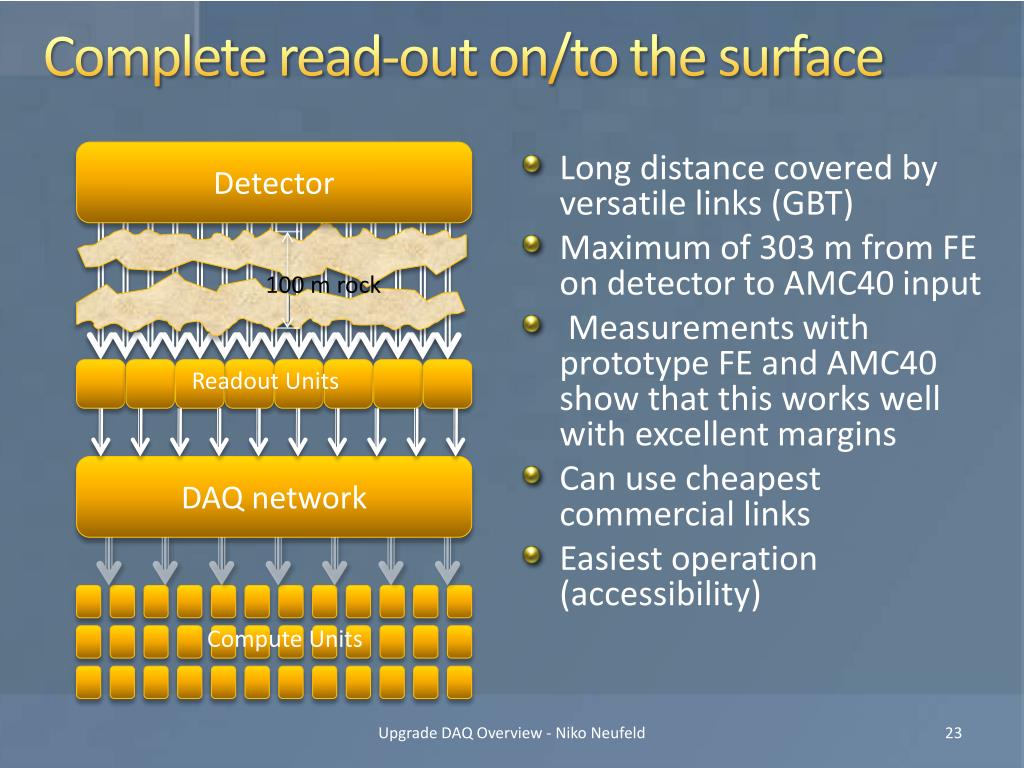 Complete read-out on/to the surface

Detector

100 m rock

Readout Units

DAQ network

Compute Units

Long distance covered by versatile links (GBT)

Maximum of 303 m from FE on detector to AMC40 input

Measurements with prototype FE and AMC40 show that this works well with excellent margins

Can use cheapest commercial links

Easiest operation (accessibility)

Upgrade DAQ Overview - Niko Neufeld

23